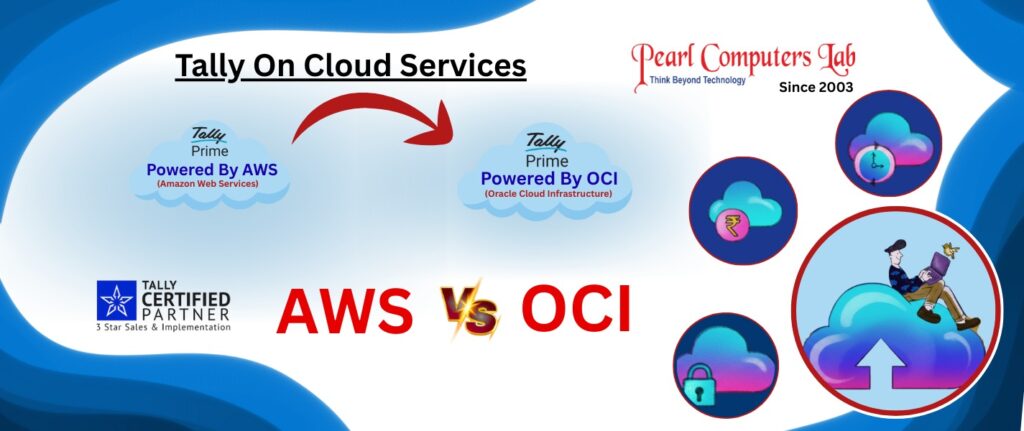 Tally On Cloud Services

Pearl Computers Lab
Think Beyond Technology
Since 2003

Tally
Prime
Powered By AWS
(Amazon Web Services)

Tally
Prime
Powered By OCI
(Oracle Cloud Infrastructure)

TALLY
CERTIFIED
PARTNER
3 Star Sales & Implementation

AWS Vs OCI